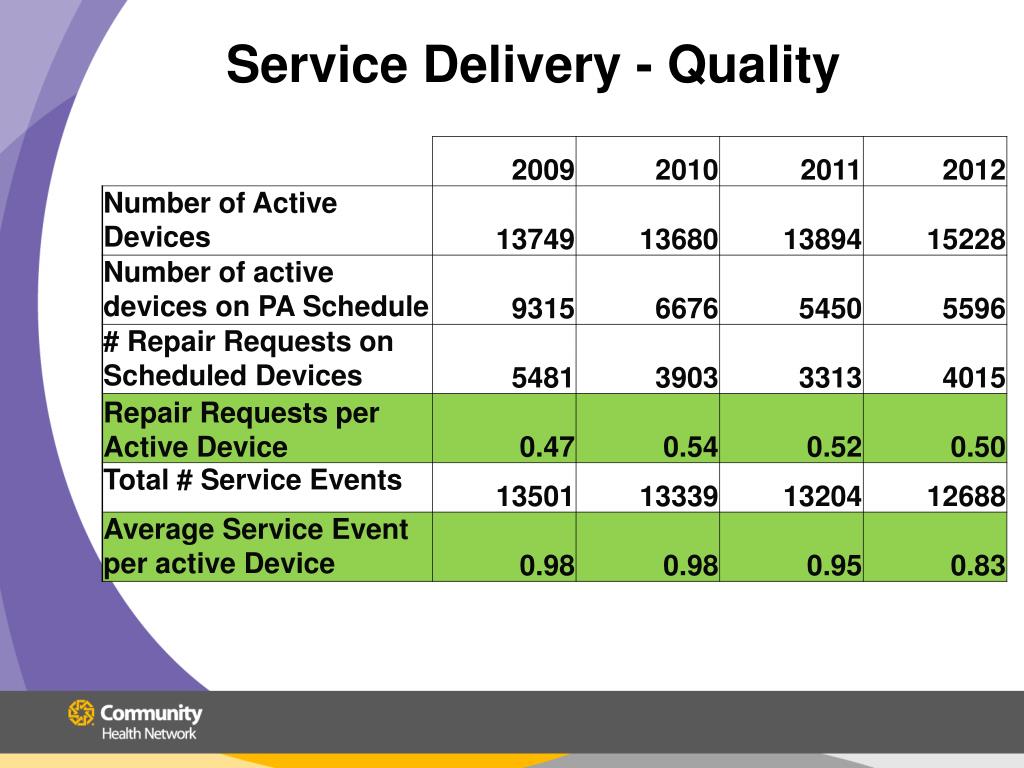 Service Delivery - Quality

| | 2009 | 2010 | 2011 | 2012 |
|---|---|---|---|---|
| Number of Active Devices | 13749 | 13680 | 13894 | 15228 |
| Number of active devices on PA Schedule | 9315 | 6676 | 5450 | 5596 |
| # Repair Requests on Scheduled Devices | 5481 | 3903 | 3313 | 4015 |
| Repair Requests per Active Device | 0.47 | 0.54 | 0.52 | 0.50 |
| Total # Service Events | 13501 | 13339 | 13204 | 12688 |
| Average Service Event per active Device | 0.98 | 0.98 | 0.95 | 0.83 |

Community Health Network